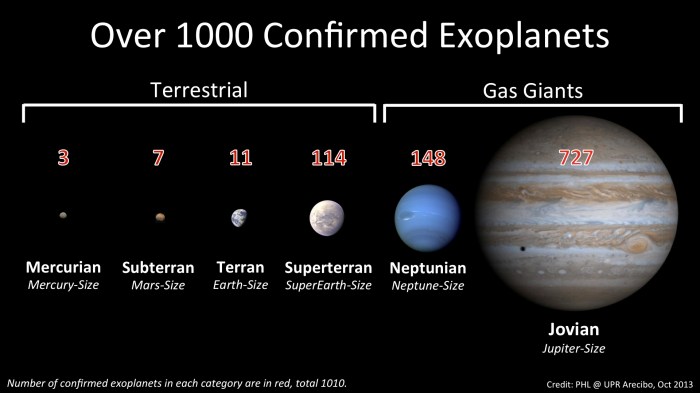 Over 1000 Confirmed Exoplanets

Terrestrial

Gas Giants

3

7

11

114

148

727

Mercurian
Mercury-Size

Subterran
Mars-Size

Terran
Earth-Size

Superterran
SuperEarth-Size

Neptunian
Neptune-Size

Jovian
Jupiter-Size

Number of confirmed exoplanets in each category are in red, total 1010.

Credit: PHL @ UPR Arecibo, Oct 2013